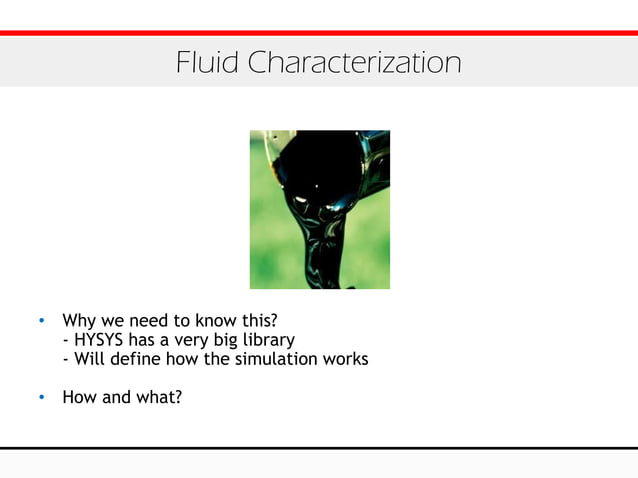 Fluid Characterization

• Why we need to know this?
- HYSYS has a very big library
- Will define how the simulation works

• How and what?